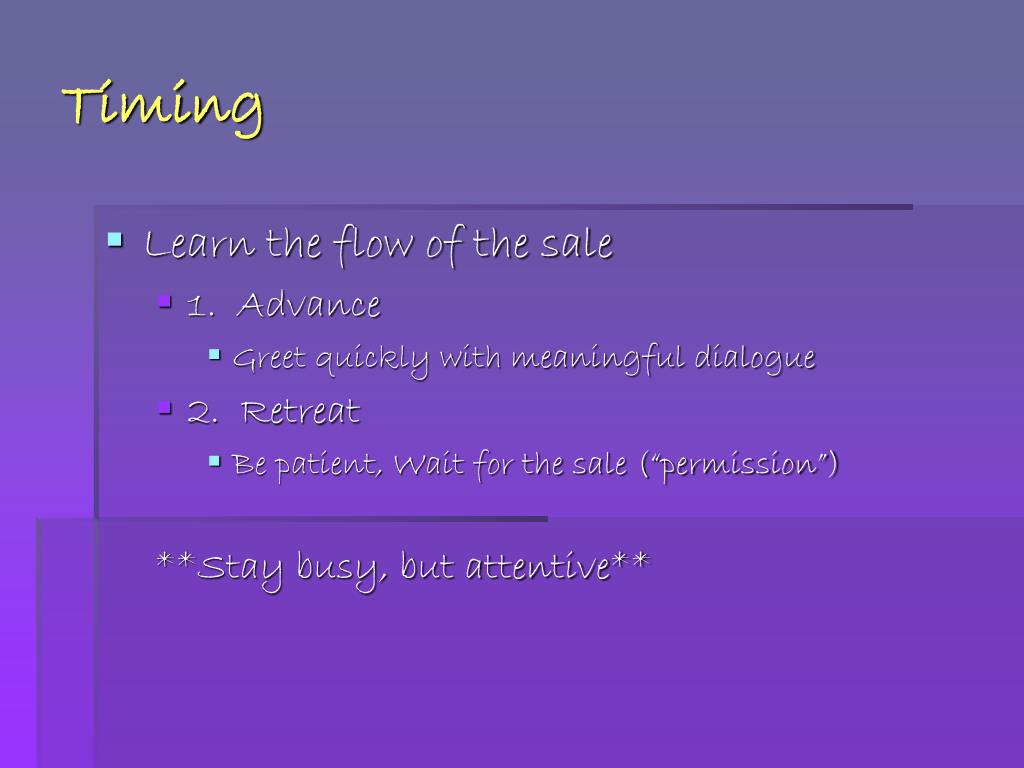 Timing

Learn the flow of the sale

1. Advance

Greet quickly with meaningful dialogue

2. Retreat

Be patient, Wait for the sale (“permission”)

**Stay busy, but attentive**